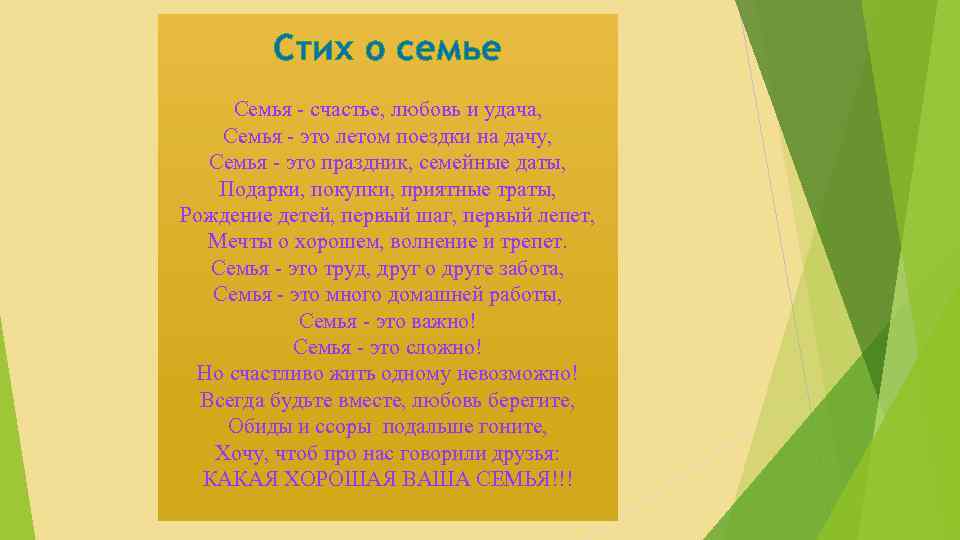 Стих о семье

Семья - счастье, любовь и удача,
Семья - это летом поездки на дачу,
Семья - это праздник, семейные даты,
Подарки, покупки, приятные траты,
Рождение детей, первый шаг, первый лепет,
Мечты о хорошем, волнение и трепет.
Семья - это труд, друг о друге забота,
Семья - это много домашней работы,
Семья - это важно!
Семья - это сложно!
Но счастливо жить одному невозможно!
Всегда будьте вместе, любовь берегите,
Обиды и ссоры подальше гоните,
Хочу, чтоб про нас говорили друзья:
КАКАЯ ХОРОШАЯ ВАША СЕМЬЯ!!!